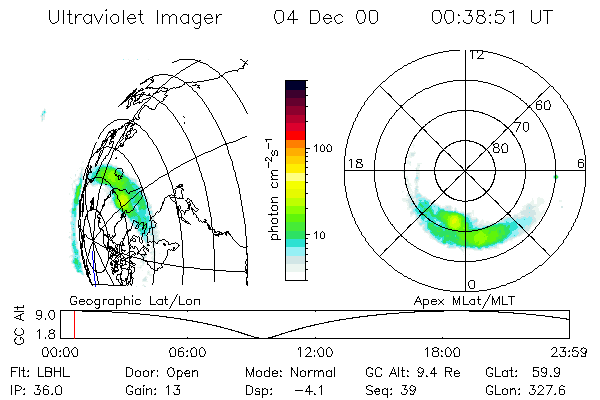 Ultraviolet Imager 04 Dec 00 00:38:51 UT

photon $cm^{-2}s^{-1}$

100

10

12

60

70

80

18

6

0

Geographic Lat/Lon

Apex MLat/MLT

GC Alt

9.0

1.8

00:00 06:00 12:00 18:00 23:59

Flt: LBHL Door: Open Mode: Normal GC Alt: 9.4 Re GLat: 59.9

IP: 36.0 Gain: 13 Dsp: -4.1 Seq: 39 GLon: 327.6